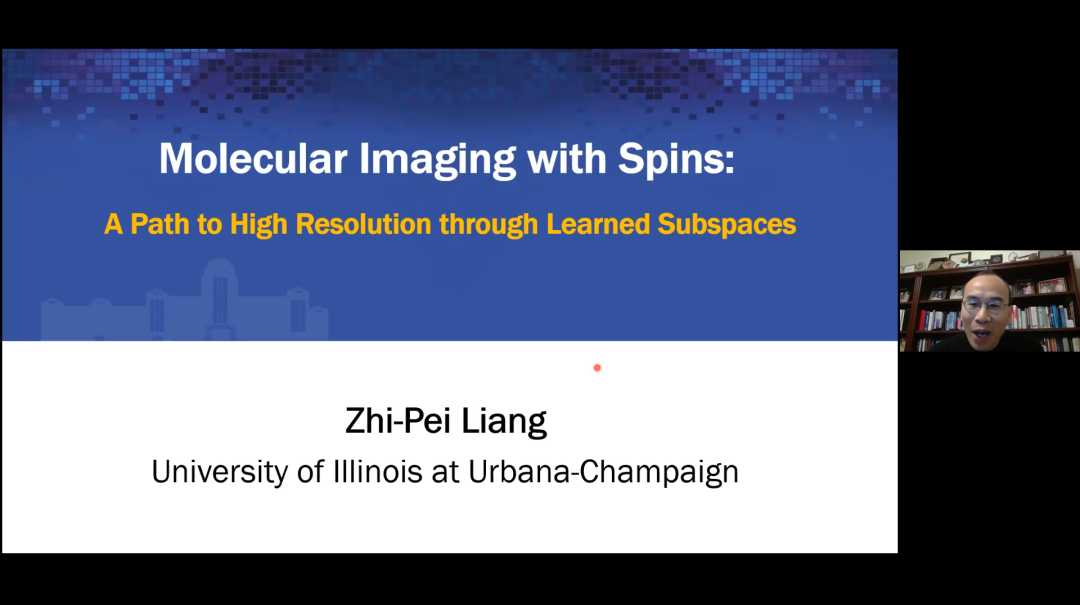 Molecular Imaging with Spins:

A Path to High Resolution through Learned Subspaces

Zhi-Pei Liang

University of Illinois at Urbana-Champaign